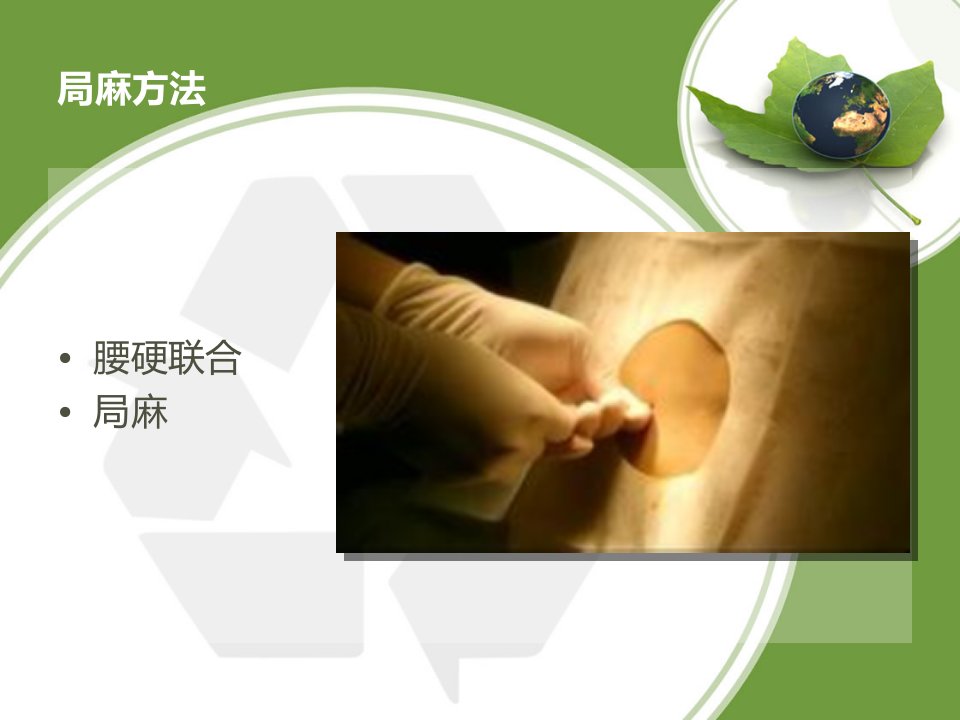 局麻方法

• 腰硬联合
• 局麻